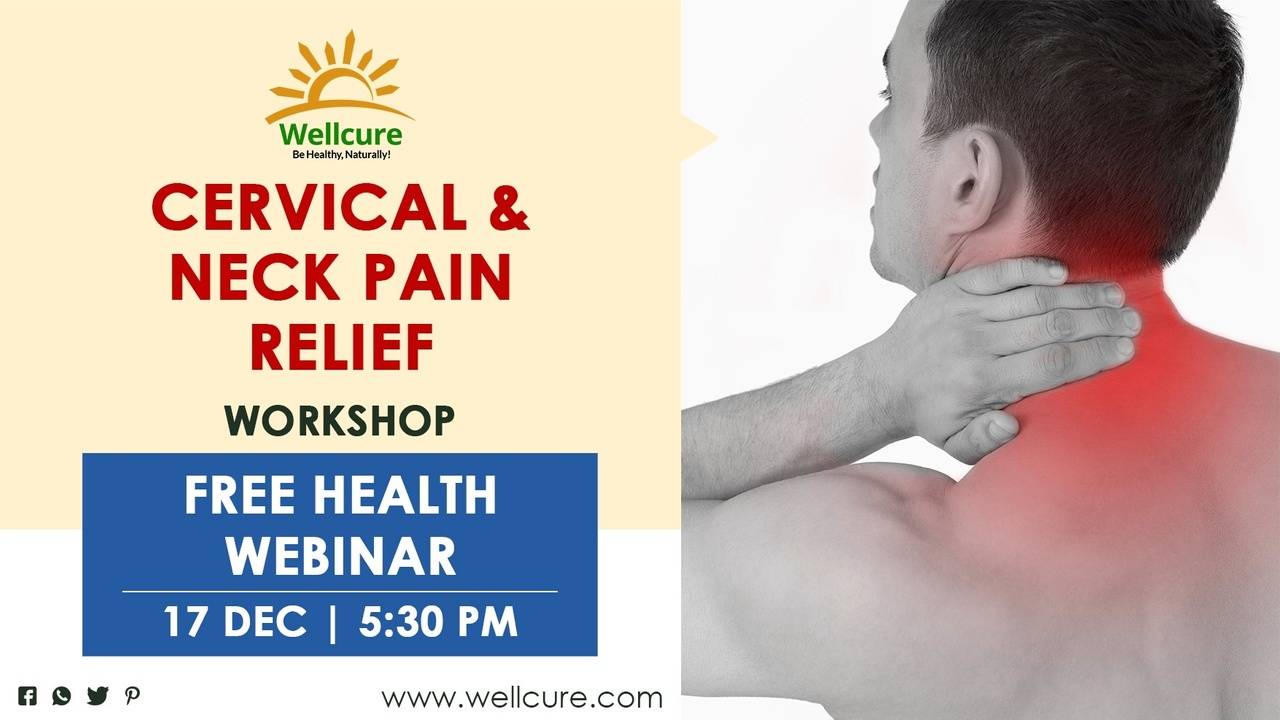 Wellcure
Be Healthy, Naturally!

CERVICAL & NECK PAIN RELIEF

WORKSHOP

FREE HEALTH WEBINAR

17 DEC | 5:30 PM

www.wellcure.com